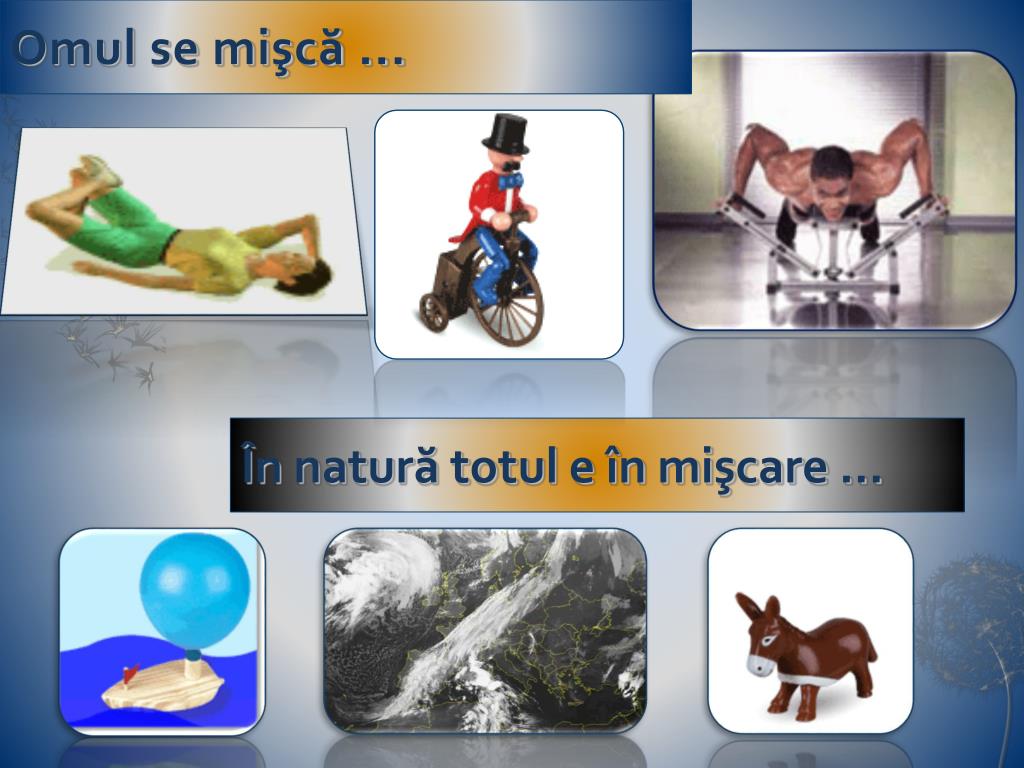 Omul se mişcă …

În natură totul e în mişcare …